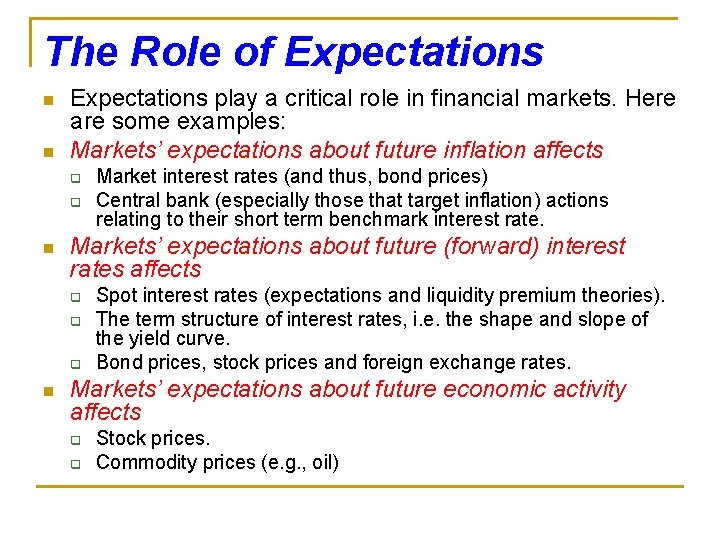 The Role of Expectations

Expectations play a critical role in financial markets. Here are some examples:

Markets' expectations about future inflation affects

Market interest rates (and thus, bond prices)

Central bank (especially those that target inflation) actions relating to their short term benchmark interest rate.

Markets' expectations about future (forward) interest rates affects

Spot interest rates (expectations and liquidity premium theories).

The term structure of interest rates, i.e. the shape and slope of the yield curve.

Bond prices, stock prices and foreign exchange rates.

Markets' expectations about future economic activity affects

Stock prices.

Commodity prices (e.g., oil)